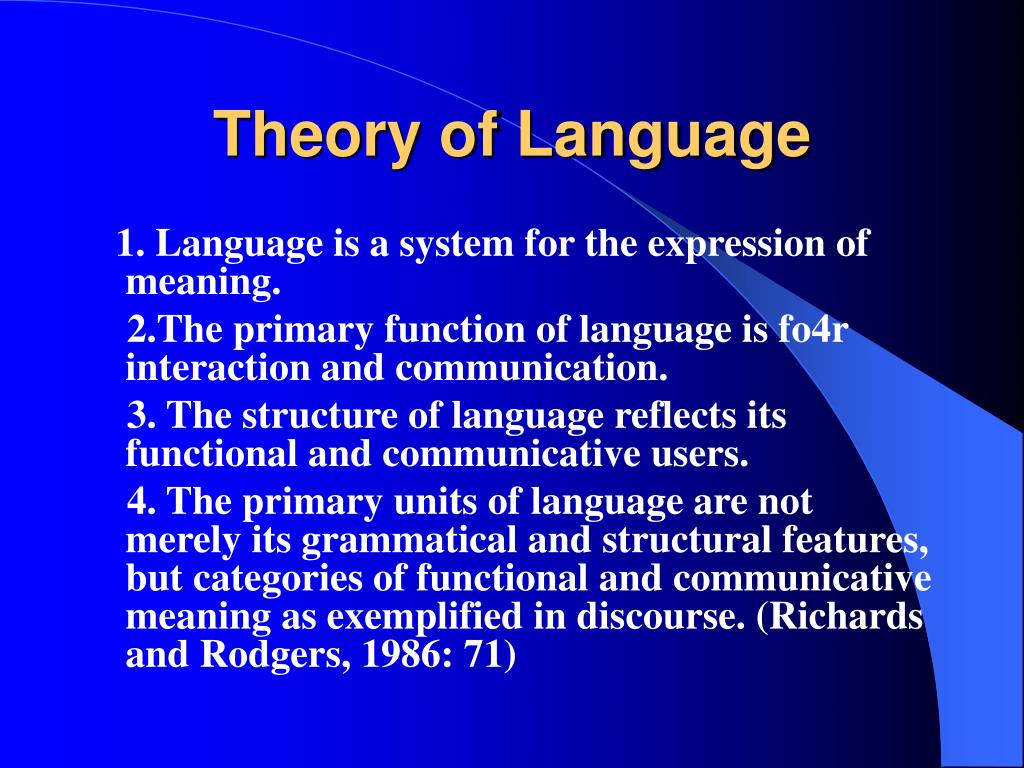 Theory of Language

1. Language is a system for the expression of meaning.

2.The primary function of language is fo4r interaction and communication.

3. The structure of language reflects its functional and communicative users.

4. The primary units of language are not merely its grammatical and structural features, but categories of functional and communicative meaning as exemplified in discourse. (Richards and Rodgers, 1986: 71)